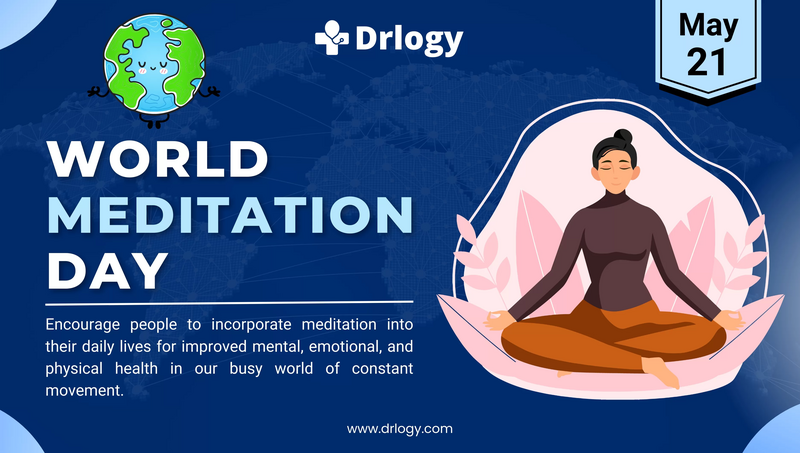 Drlogy

May 21

WORLD MEDITATION DAY

Encourage people to incorporate meditation into their daily lives for improved mental, emotional, and physical health in our busy world of constant movement.

www.drlogy.com